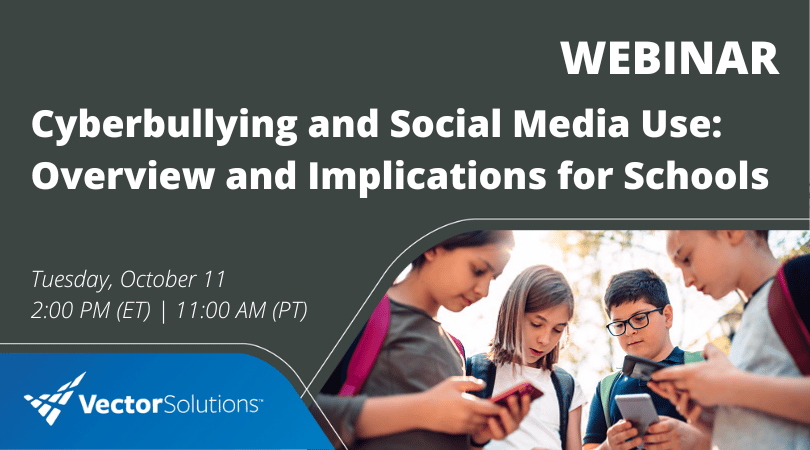 WEBINAR

Cyberbullying and Social Media Use: Overview and Implications for Schools

Tuesday, October 11
2:00 PM (ET) | 11:00 AM (PT)

VectorSolutions™